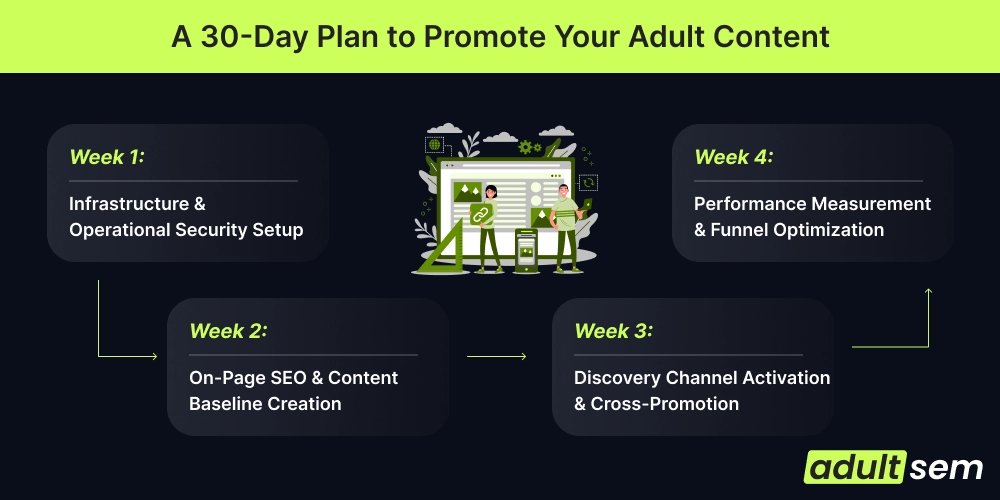 A 30-Day Plan to Promote Your Adult Content

Week 1:
Infrastructure & Operational Security Setup

Week 2:
On-Page SEO & Content Baseline Creation

Week 3:
Discovery Channel Activation & Cross-Promotion

Week 4:
Performance Measurement & Funnel Optimization

adult sem